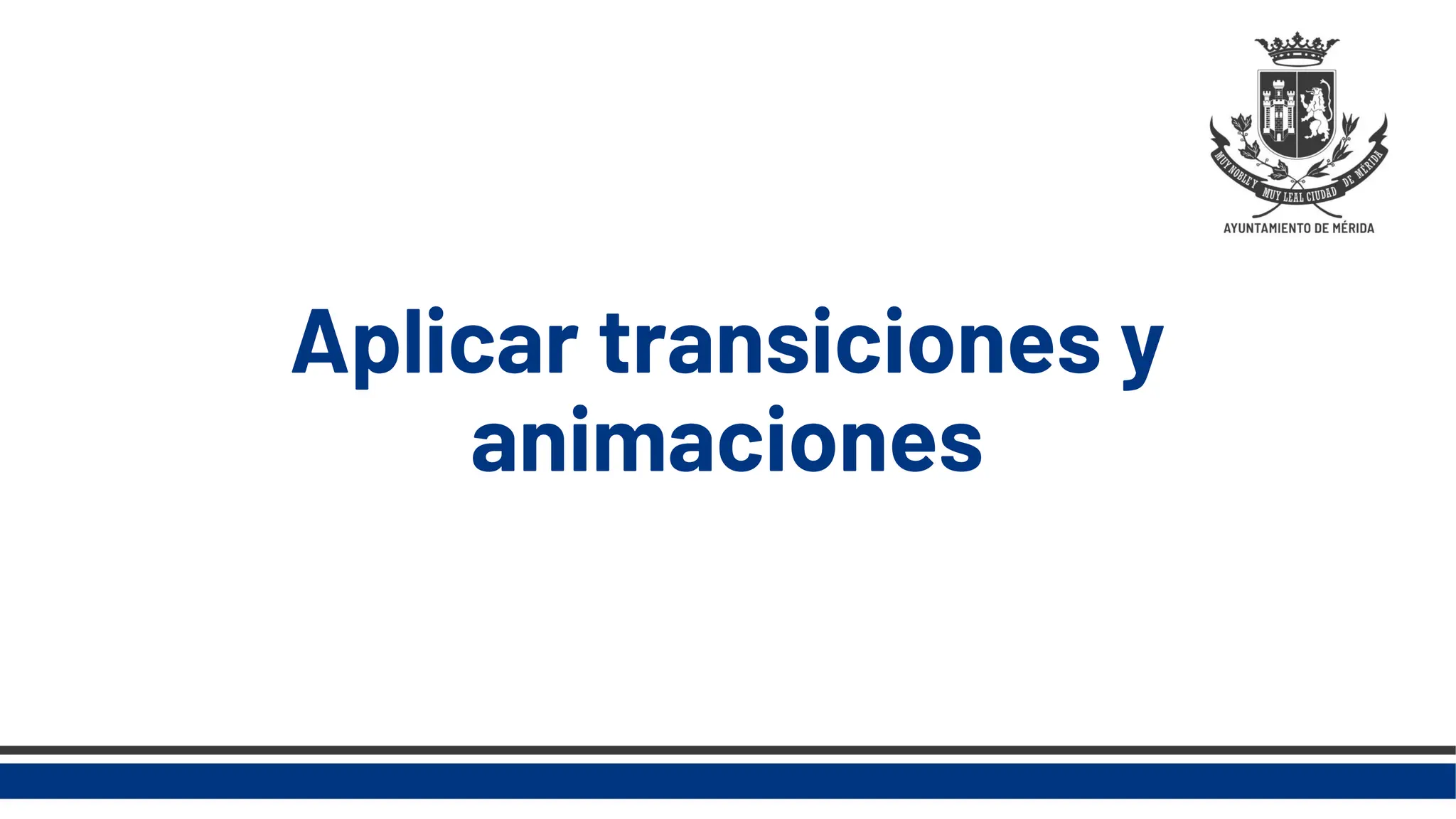 MUY NOBLE Y MUY LEAL CIUDAD DE MÉRIDA

AYUNTAMIENTO DE MÉRIDA

Aplicar transiciones y animaciones